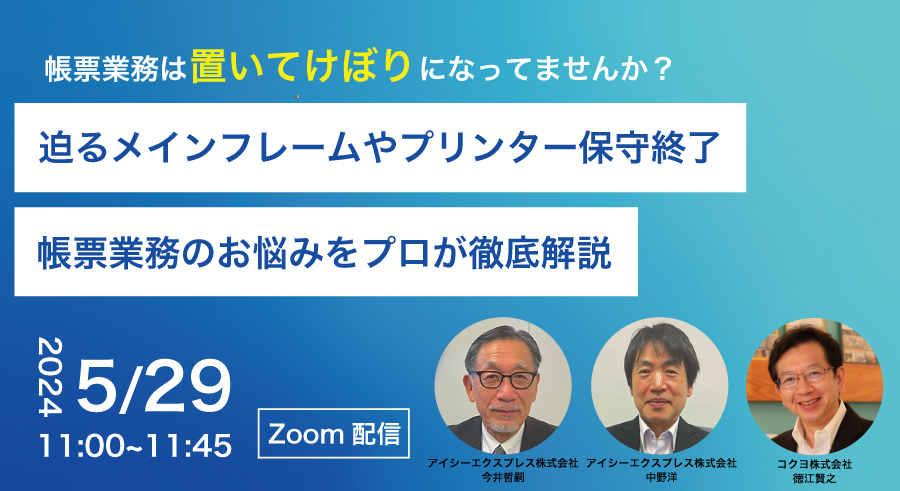 帳票業務は置いてけぼりになってませんか？

迫るメインフレームやプリンター保守終了

帳票業務のお悩みをプロが徹底解説

2024 5/29

11:00~11:45

Zoom 配信

アイシーエクスプレス株式会社
今井哲嗣

アイシーエクスプレス株式会社
中野洋

コクヨ株式会社
徳江賢之